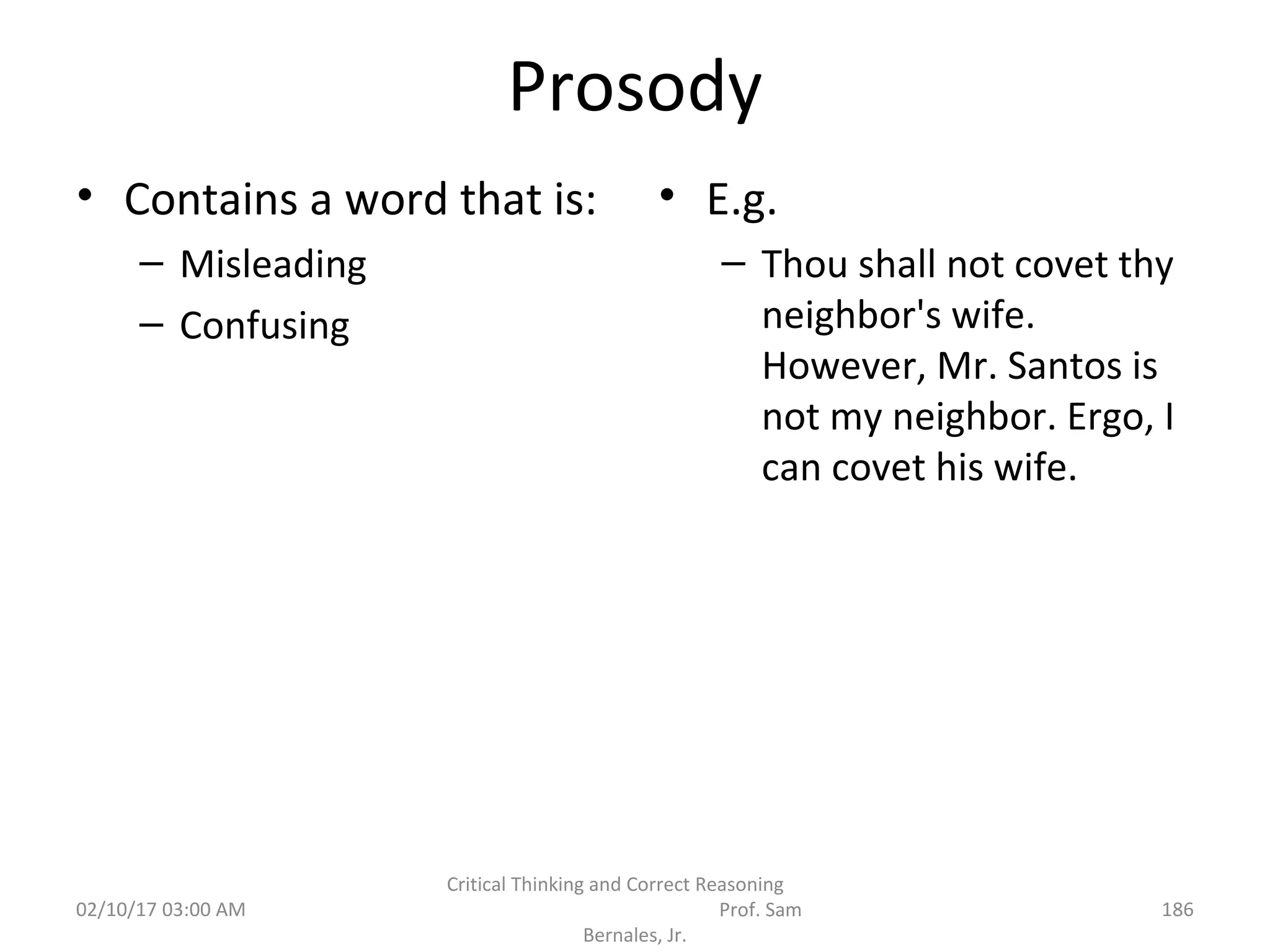 Prosody

• Contains a word that is:
– Misleading
– Confusing

• E.g.
– Thou shall not covet thy neighbor's wife. However, Mr. Santos is not my neighbor. Ergo, I can covet his wife.

02/10/17 03:00 AM

Critical Thinking and Correct Reasoning Prof. Sam Bernales, Jr.

186